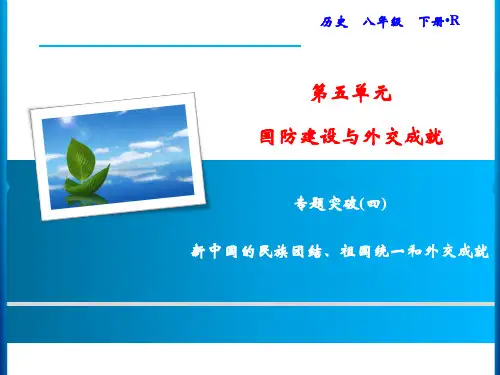 历史　八年级　下册·R

第五单元

国防建设与外交成就

专题突破(四)

新中国的民族团结、祖国统一和外交成就